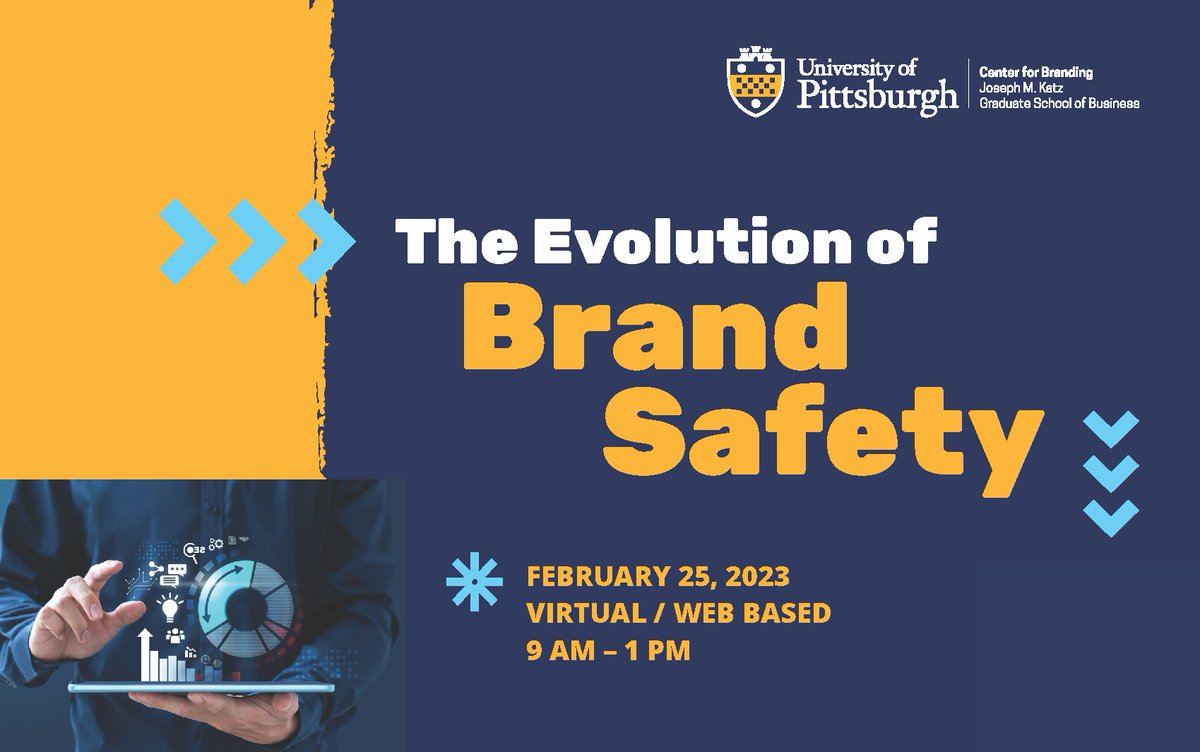 University of Pittsburgh

Center for Branding
Joseph M. Katz
Graduate School of Business

The Evolution of
Brand
Safety

FEBRUARY 25, 2023
VIRTUAL / WEB BASED
9 AM – 1 PM